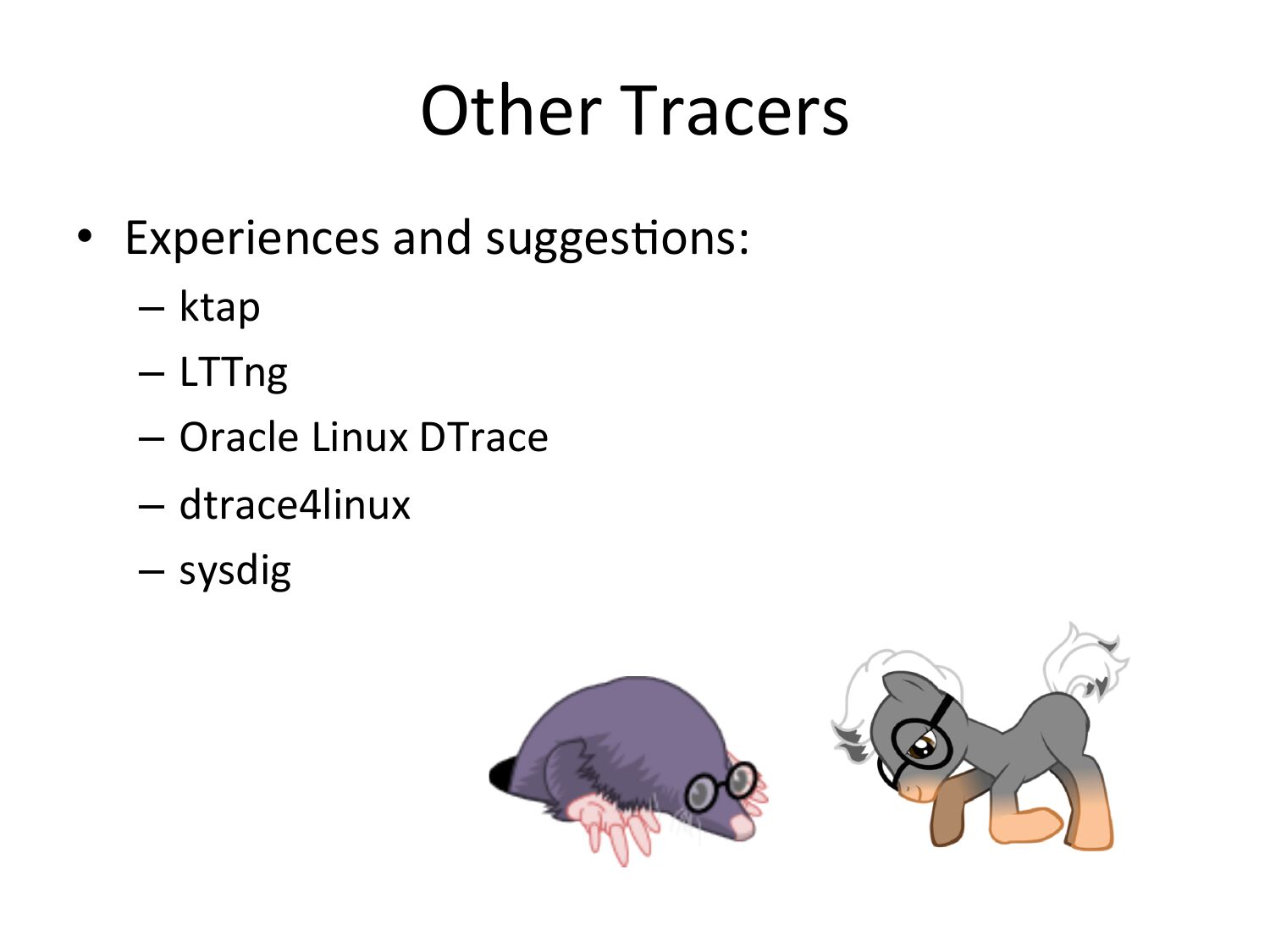 Other Tracers

• Experiences and suggestions:
– ktap
– LTTng
– Oracle Linux DTrace
– dtrace4linux
– sysdig